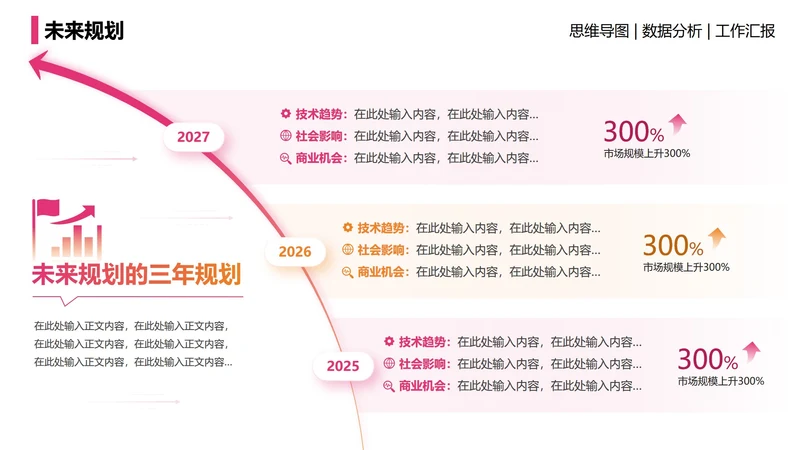 未来规划

思维导图 | 数据分析 | 工作汇报

2027

技术趋势：在此处输入内容，在此处输入内容...
社会影响：在此处输入内容，在此处输入内容...
商业机会：在此处输入内容，在此处输入内容...

300%
市场规模上升300%

未来规划的三年规划

在此处输入正文内容，在此处输入正文内容，在此处输入正文内容，在此处输入正文内容，在此处输入正文内容，在此处输入正文内容...

2026

技术趋势：在此处输入内容，在此处输入内容...
社会影响：在此处输入内容，在此处输入内容...
商业机会：在此处输入内容，在此处输入内容...

300%
市场规模上升300%

2025

技术趋势：在此处输入内容，在此处输入内容...
社会影响：在此处输入内容，在此处输入内容...
商业机会：在此处输入内容，在此处输入内容...

300%
市场规模上升300%